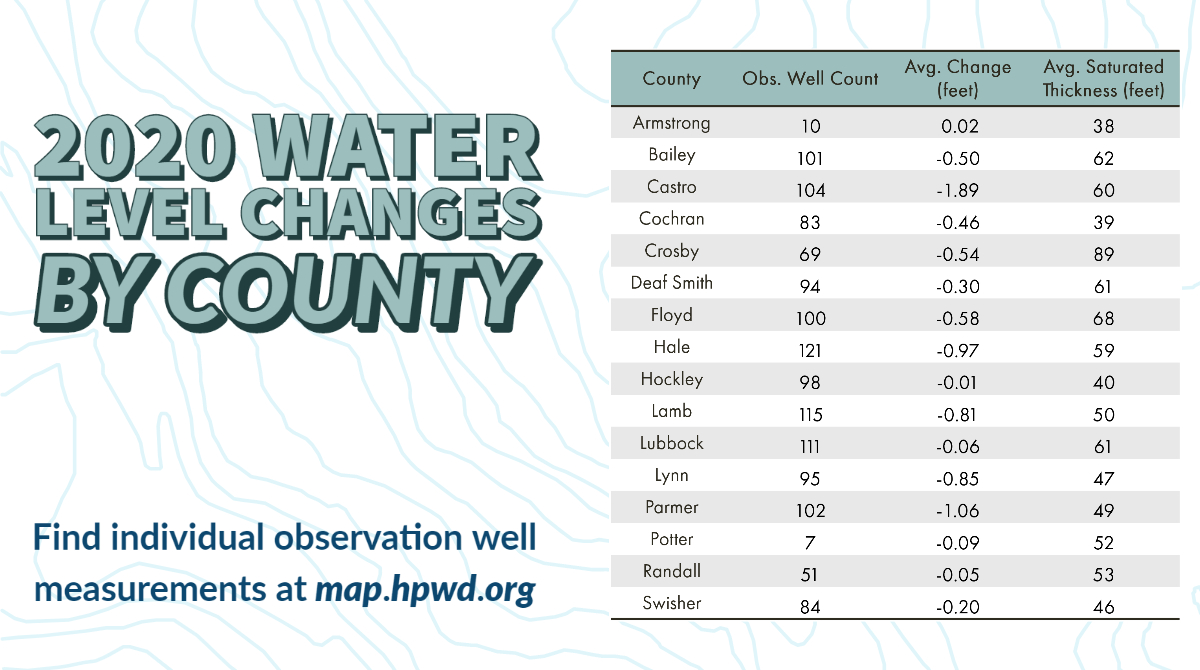 2020 WATER LEVEL CHANGES BY COUNTY

Find individual observation well measurements at map.hpwd.org

| County | Obs. Well Count | Avg. Change (feet) | Avg. Saturated Thickness (feet) |
|---|---|---|---|
| Armstrong | 10 | 0.02 | 38 |
| Bailey | 101 | -0.50 | 62 |
| Castro | 104 | -1.89 | 60 |
| Cochran | 83 | -0.46 | 39 |
| Crosby | 69 | -0.54 | 89 |
| Deaf Smith | 94 | -0.30 | 61 |
| Floyd | 100 | -0.58 | 68 |
| Hale | 121 | -0.97 | 59 |
| Hockley | 98 | -0.01 | 40 |
| Lamb | 115 | -0.81 | 50 |
| Lubbock | 111 | -0.06 | 61 |
| Lynn | 95 | -0.85 | 47 |
| Parmer | 102 | -1.06 | 49 |
| Potter | 7 | -0.09 | 52 |
| Randall | 51 | -0.05 | 53 |
| Swisher | 84 | -0.20 | 46 |